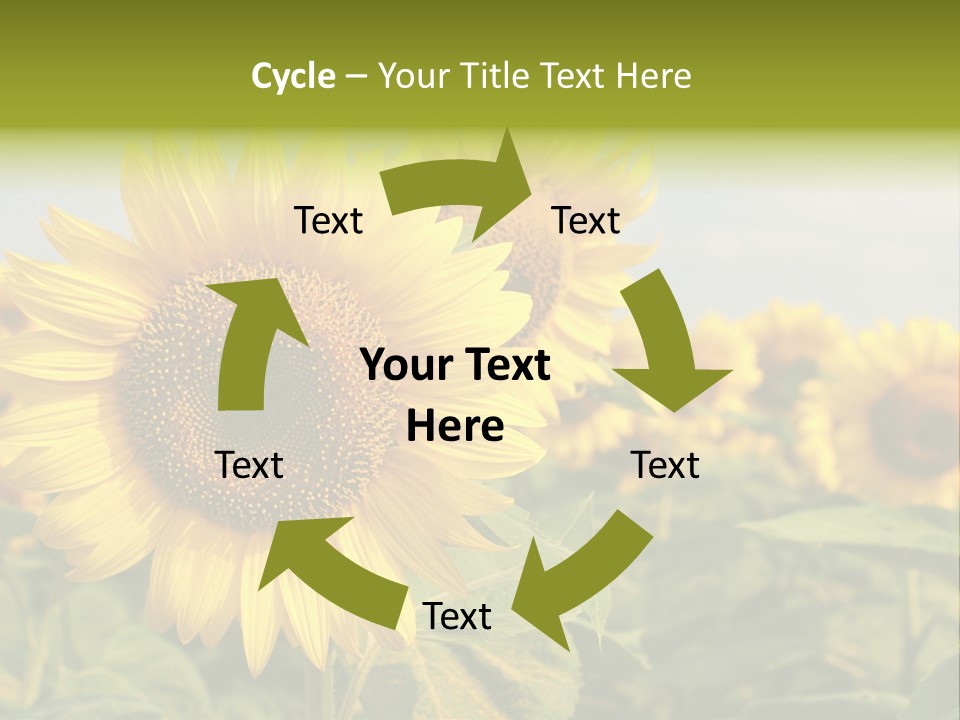 Cycle – Your Title Text Here

Text

Text

Your Text Here

Text

Text

Text